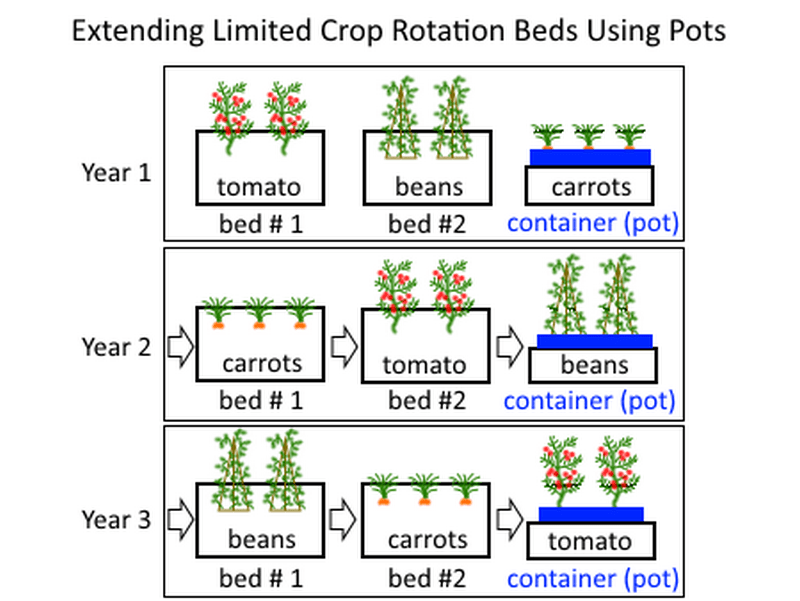 Extending Limited Crop Rotation Beds Using Pots

Year 1
tomato
bed # 1
beans
bed #2
carrots
container (pot)

Year 2
carrots
bed # 1
tomato
bed #2
beans
container (pot)

Year 3
beans
bed # 1
carrots
bed #2
tomato
container (pot)